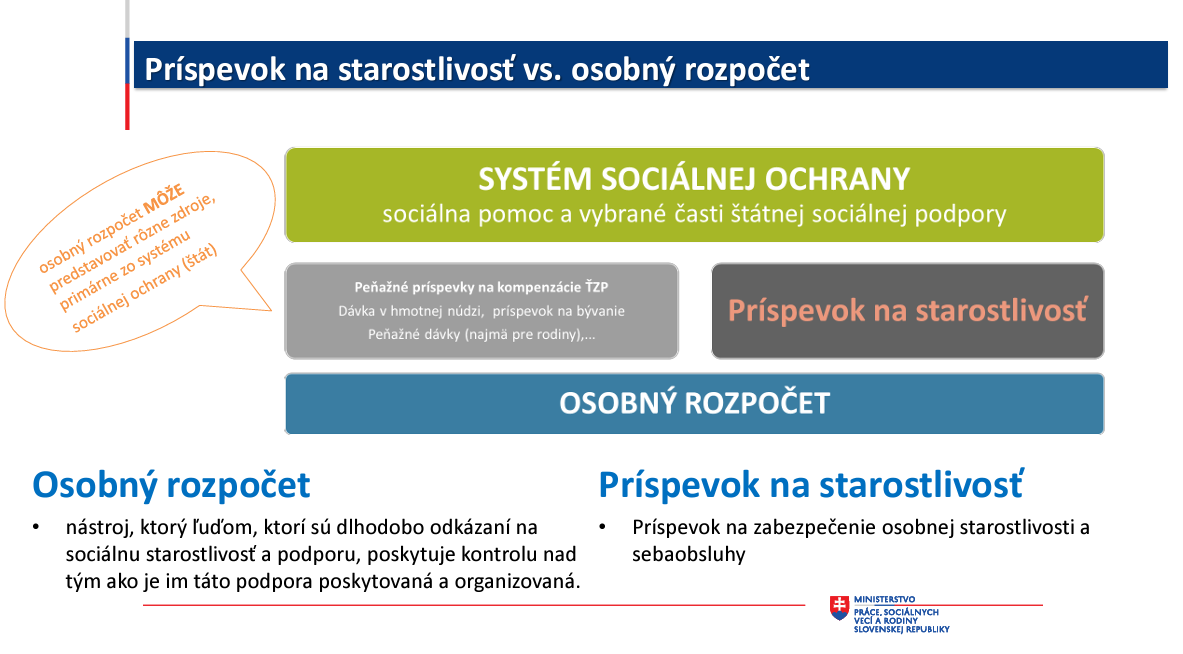 Príspevok na starostlivosť vs. osobný rozpočet

osobný rozpočet MÔŽE predstavovať rôzne zdroje, primárne zo systému sociálnej ochrany (štát)

SYSTÉM SOCIÁLNEJ OCHRANY
sociálna pomoc a vybrané časti štátnej sociálnej podpory

Peňažné príspevky na kompenzácie ŤZP
Dávka v hmotnej núdzi, príspevok na bývanie
Peňažné dávky (najmä pre rodiny),...

Príspevok na starostlivosť

OSOBNÝ ROZPOČET

Osobný rozpočet
• nástroj, ktorý ľuďom, ktorí sú dlhodobo odkázaní na sociálnu starostlivosť a podporu, poskytuje kontrolu nad tým ako je im táto podpora poskytovaná a organizovaná.

Príspevok na starostlivosť
• Príspevok na zabezpečenie osobnej starostlivosti a sebaobsluhy

MINISTERSTVO PRÁCE, SOCIÁLNYCH VECÍ A RODINY SLOVENSKEJ REPUBLIKY